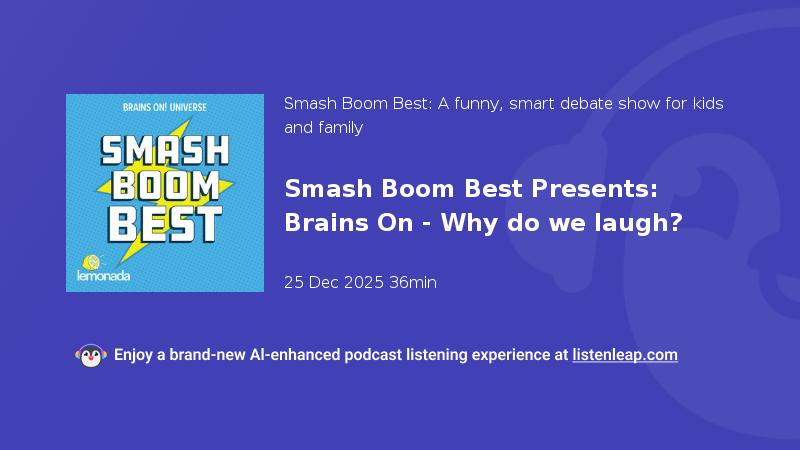 BRAINS ON! UNIVERSE

SMASH BOOM BEST

lemonada

Smash Boom Best: A funny, smart debate show for kids and family

Smash Boom Best Presents: Brains On - Why do we laugh?

25 Dec 2025 36min

Enjoy a brand-new AI-enhanced podcast listening experience at listenleap.com